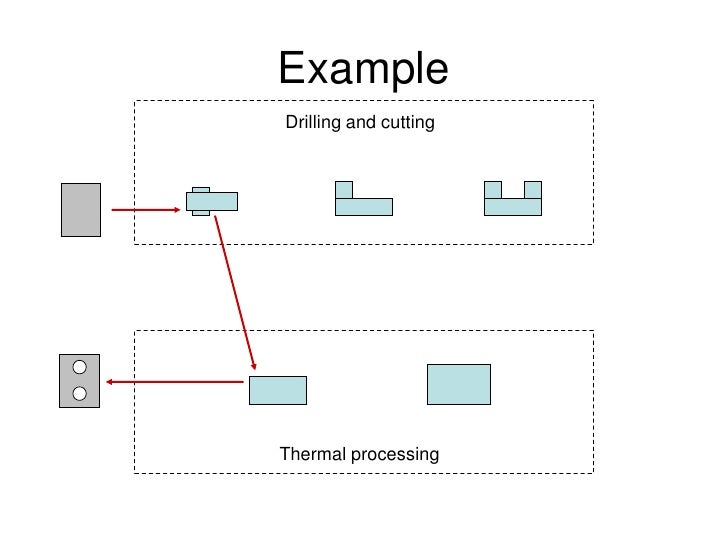 Example

Drilling and cutting

Thermal processing